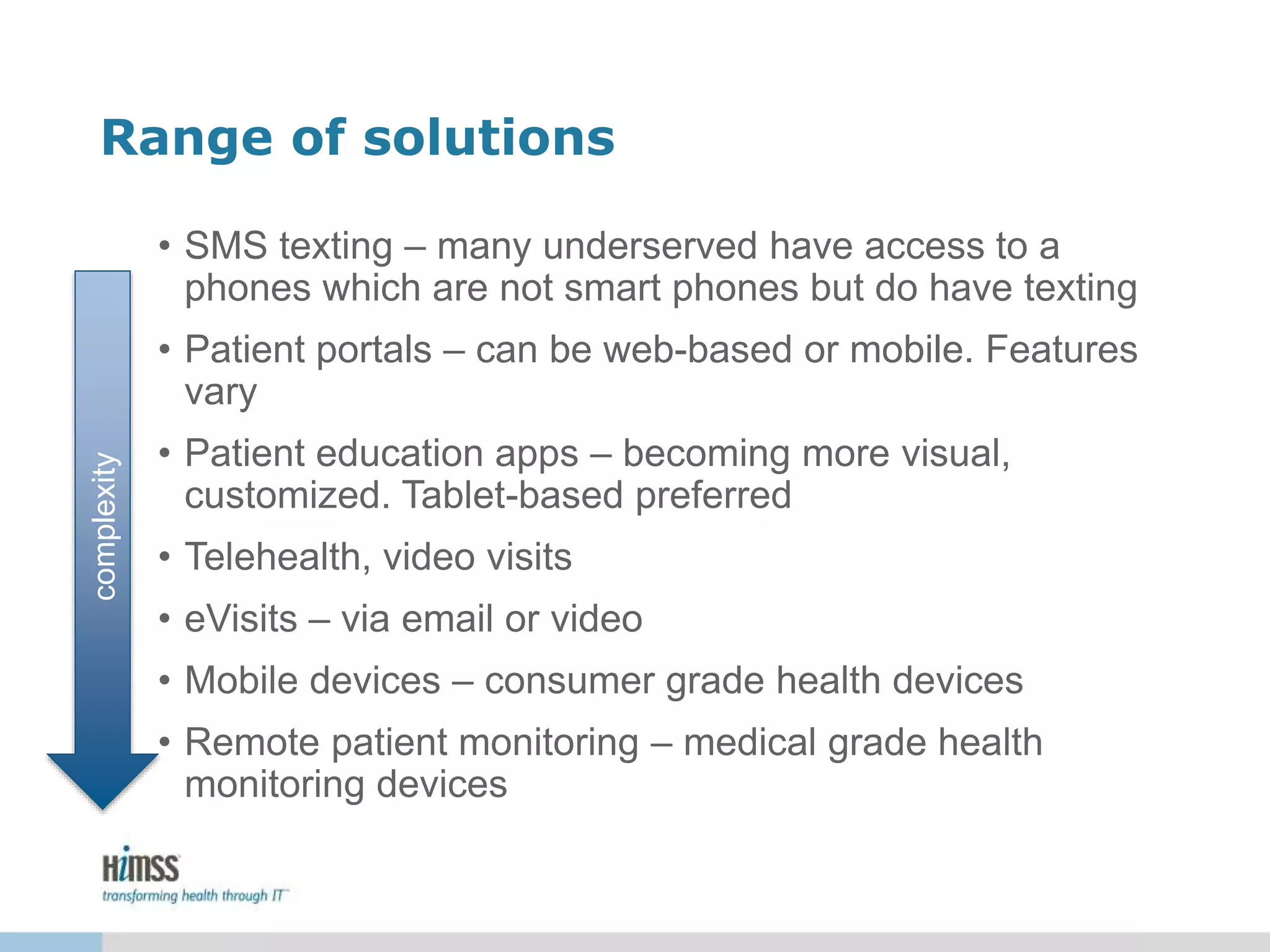 Range of solutions

complexity

• SMS texting – many underserved have access to a phones which are not smart phones but do have texting
• Patient portals – can be web-based or mobile. Features vary
• Patient education apps – becoming more visual, customized. Tablet-based preferred
• Telehealth, video visits
• eVisits – via email or video
• Mobile devices – consumer grade health devices
• Remote patient monitoring – medical grade health monitoring devices

HIMSS
transforming health through IT™